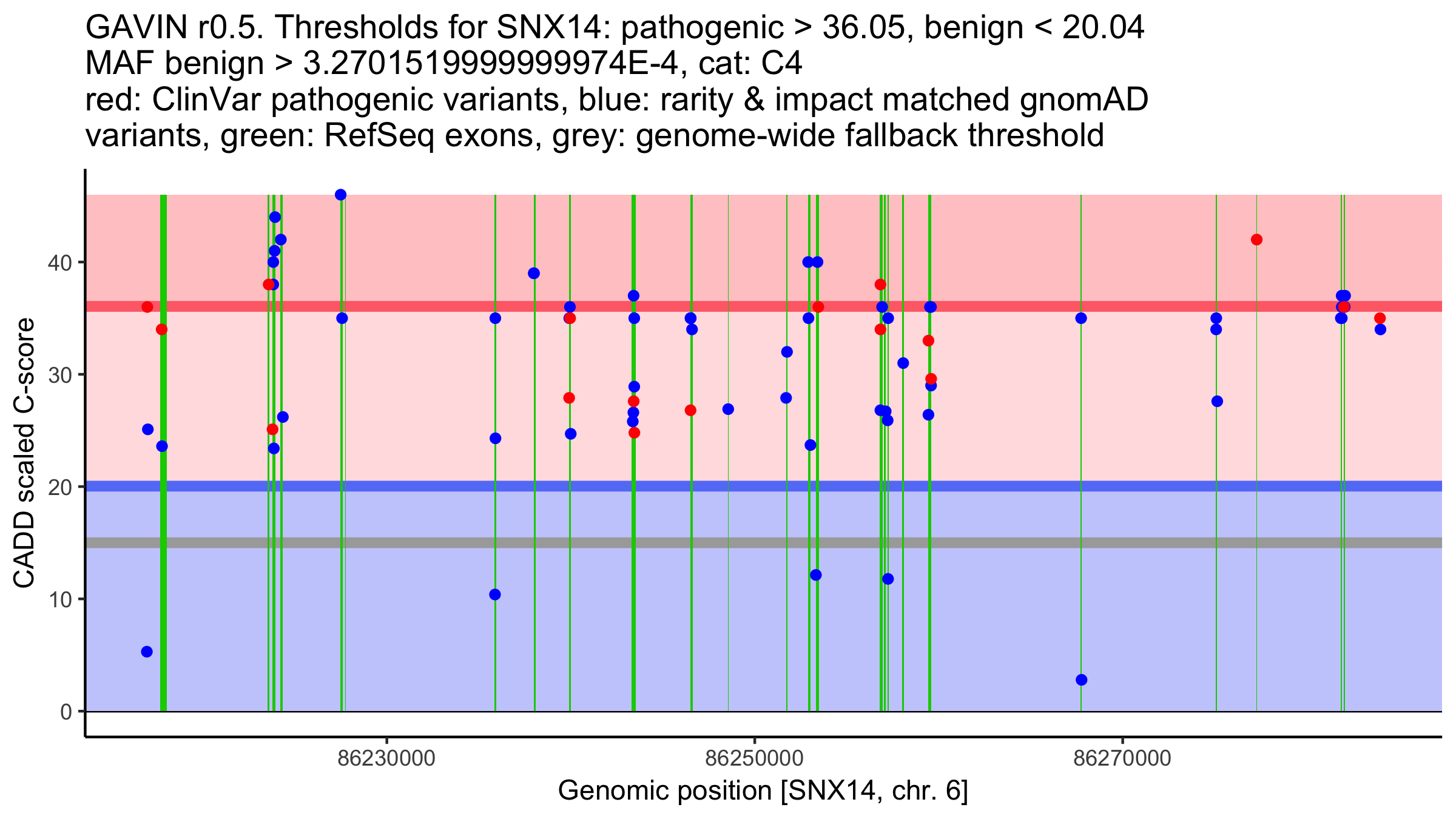 GAVIN r0.5. Thresholds for SNX14: pathogenic > 36.05, benign < 20.04
MAF benign > 3.2701519999999974E-4, cat: C4
red: ClinVar pathogenic variants, blue: rarity & impact matched gnomAD variants, green: RefSeq exons, grey: genome-wide fallback threshold

CADD scaled C-score

40
30
20
10
0

86230000
86250000
86270000

Genomic position [SNX14, chr. 6]